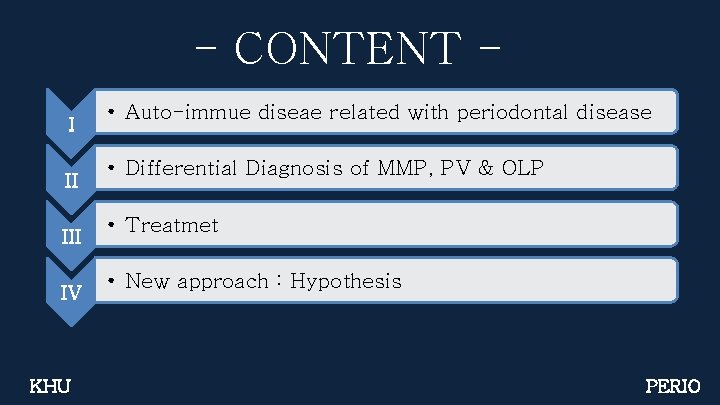 - CONTENT -

I
• Auto-immue diseae related with periodontal disease

II
• Differential Diagnosis of MMP, PV & OLP

III
• Treatmet

IV
• New approach : Hypothesis

KHU

PERIO